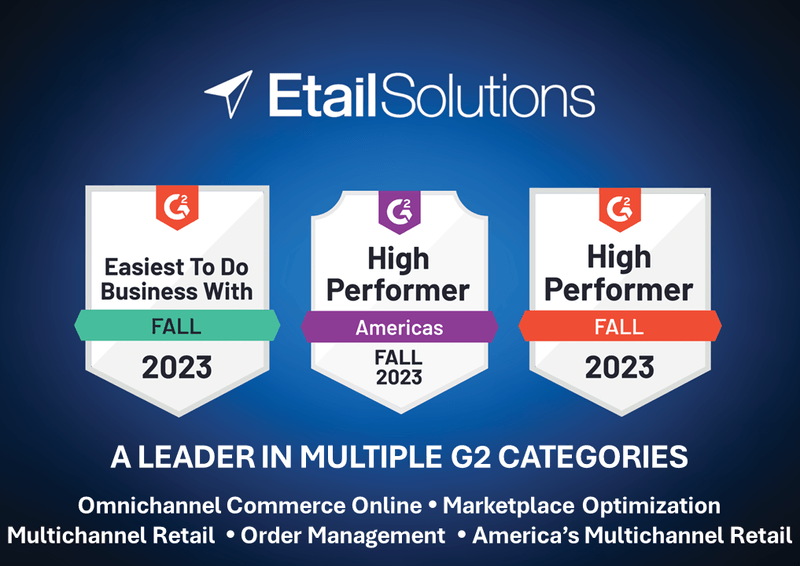 EtailSolutions

G2
Easiest To Do Business With
FALL
2023

G2
High Performer
Americas
FALL
2023

G2
High Performer
FALL
2023

A LEADER IN MULTIPLE G2 CATEGORIES

Omnichannel Commerce Online • Marketplace Optimization
Multichannel Retail • Order Management • America's Multichannel Retail